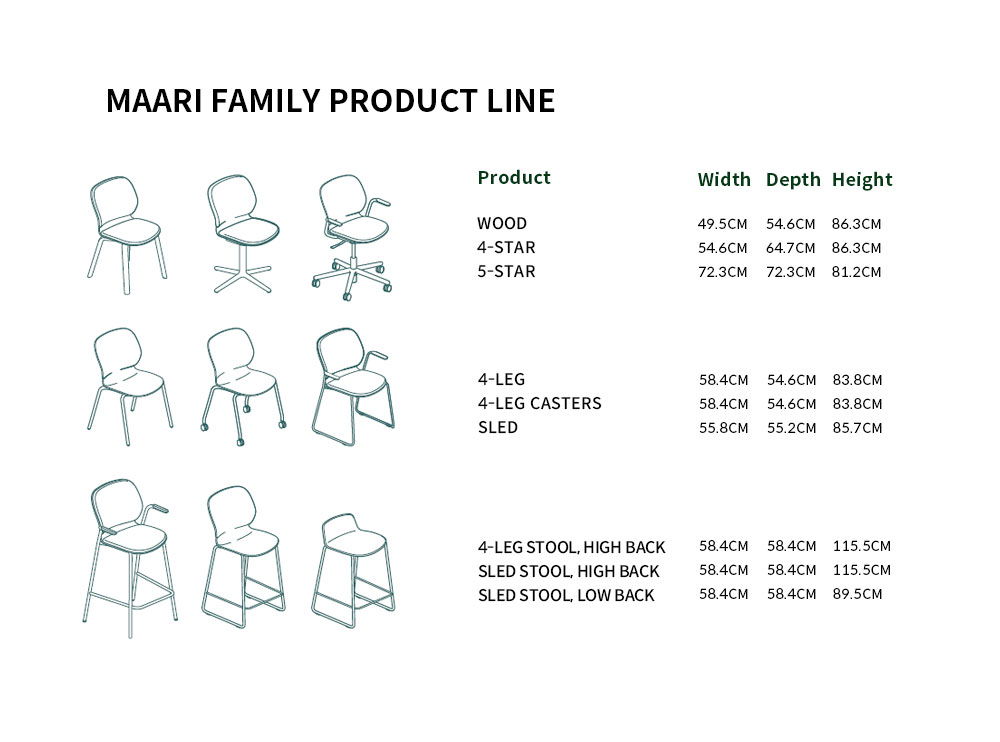 MAARI FAMILY PRODUCT LINE

| Product | Width | Depth | Height |
|---|---|---|---|
| WOOD | 49.5CM | 54.6CM | 86.3CM |
| 4-STAR | 54.6CM | 64.7CM | 86.3CM |
| 5-STAR | 72.3CM | 72.3CM | 81.2CM |
| 4-LEG | 58.4CM | 54.6CM | 83.8CM |
| 4-LEG CASTERS | 58.4CM | 54.6CM | 83.8CM |
| SLED | 55.8CM | 55.2CM | 85.7CM |
| 4-LEG STOOL, HIGH BACK | 58.4CM | 58.4CM | 115.5CM |
| SLED STOOL, HIGH BACK | 58.4CM | 58.4CM | 115.5CM |
| SLED STOOL, LOW BACK | 58.4CM | 58.4CM | 89.5CM |